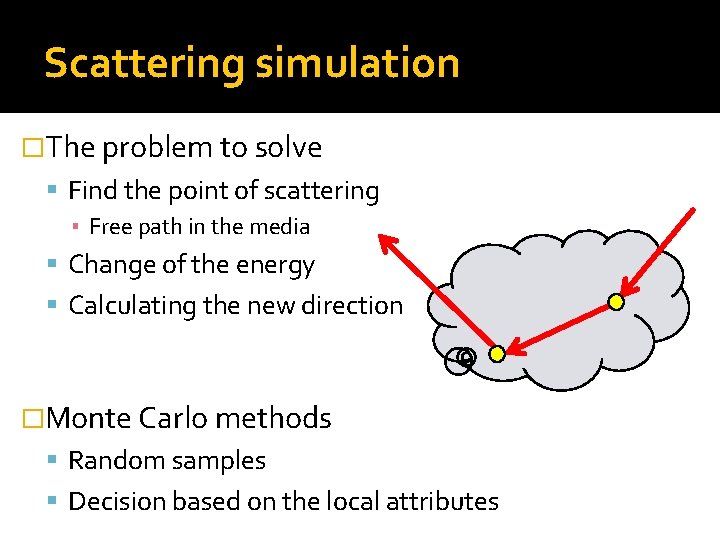 Scattering simulation

The problem to solve

Find the point of scattering

Free path in the media

Change of the energy

Calculating the new direction

Monte Carlo methods

Random samples

Decision based on the local attributes